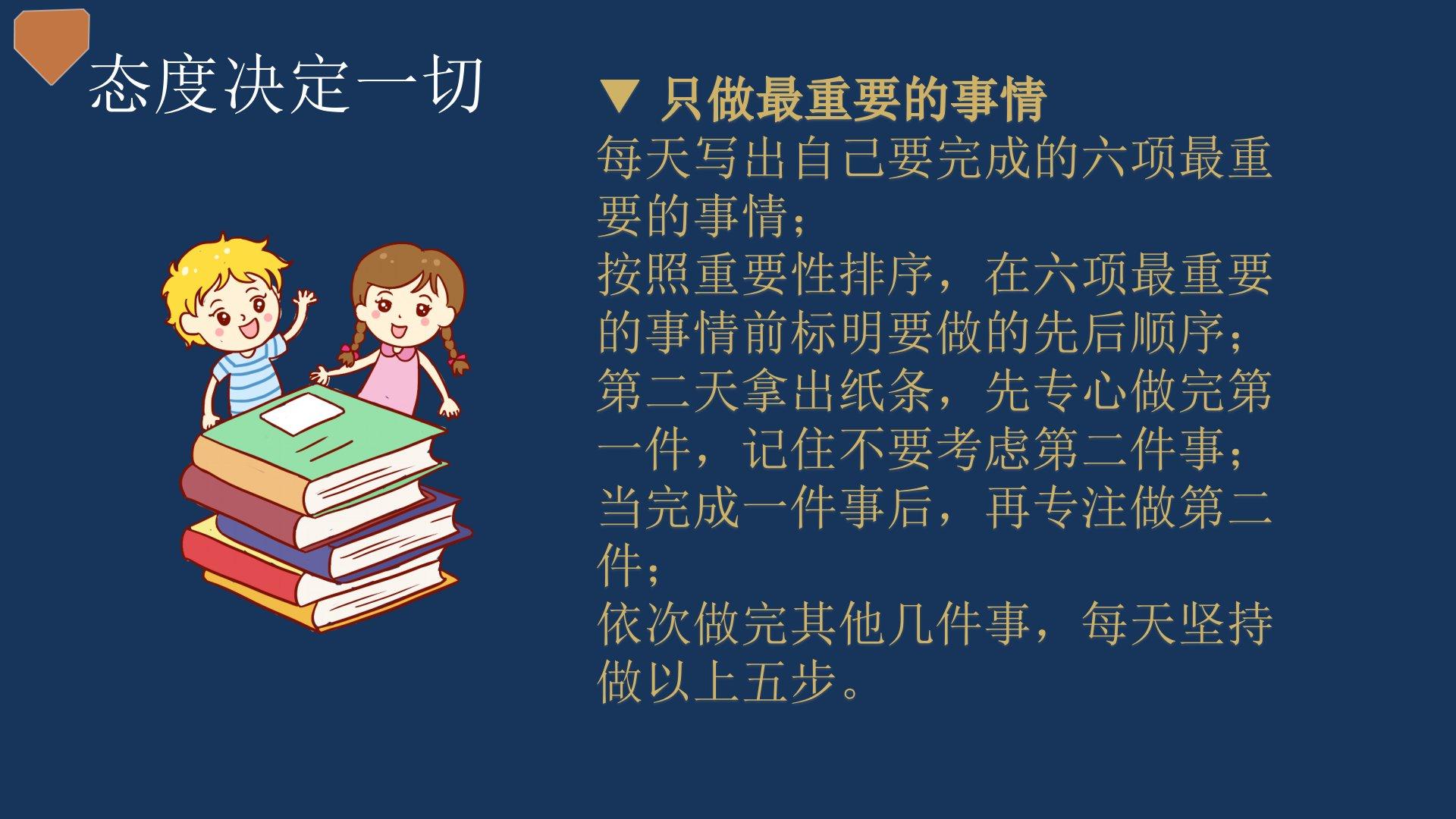 态度决定一切

▼ 只做最重要的事情
每天写出自己要完成的六项最重要的事情；
按照重要性排序，在六项最重要的事情前标明要做的先后顺序；
第二天拿出纸条，先专心做完第一件，记住不要考虑第二件事；
当完成一件事后，再专注做第二件；
依次做完其他几件事，每天坚持做以上五步。